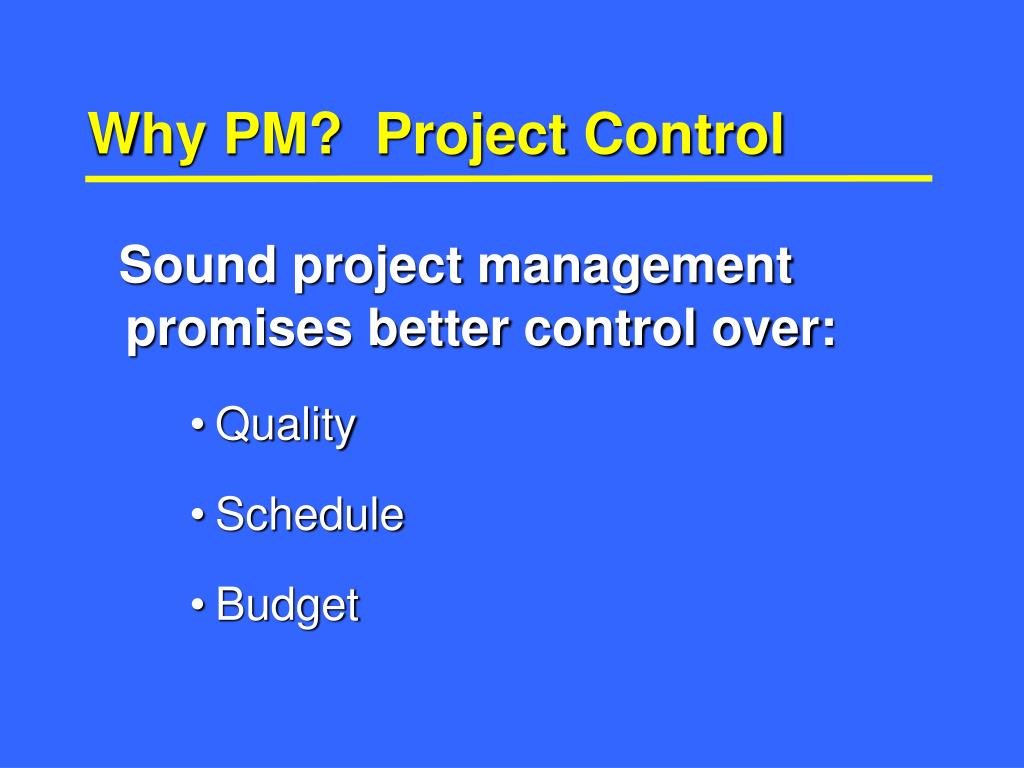 Why PM?  Project Control

Sound project management promises better control over:

• Quality

• Schedule

• Budget